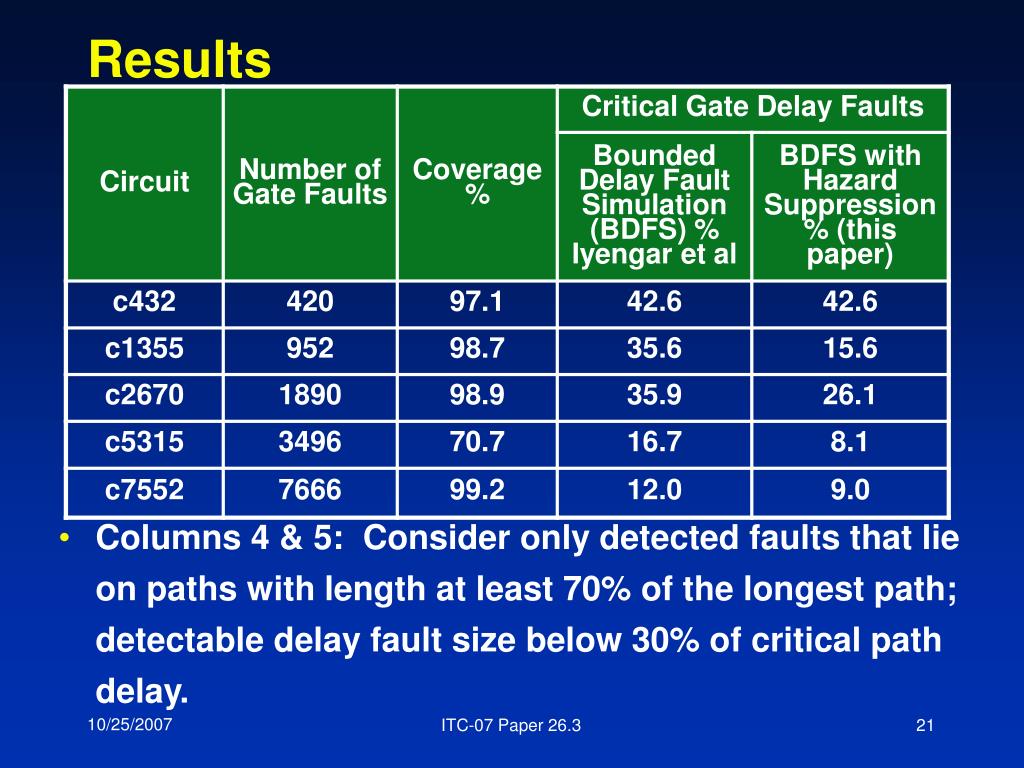 Results

| Circuit | Number of Gate Faults | Coverage % | Critical Gate Delay Faults: Bounded Delay Fault Simulation (BDFS) % Iyengar et al | Critical Gate Delay Faults: BDFS with Hazard Suppression % (this paper) |
|---|---|---|---|---|
| c432 | 420 | 97.1 | 42.6 | 42.6 |
| c1355 | 952 | 98.7 | 35.6 | 15.6 |
| c2670 | 1890 | 98.9 | 35.9 | 26.1 |
| c5315 | 3496 | 70.7 | 16.7 | 8.1 |
| c7552 | 7666 | 99.2 | 12.0 | 9.0 |

• Columns 4 & 5: Consider only detected faults that lie on paths with length at least 70% of the longest path; detectable delay fault size below 30% of critical path delay.

10/25/2007
ITC-07 Paper 26.3
21